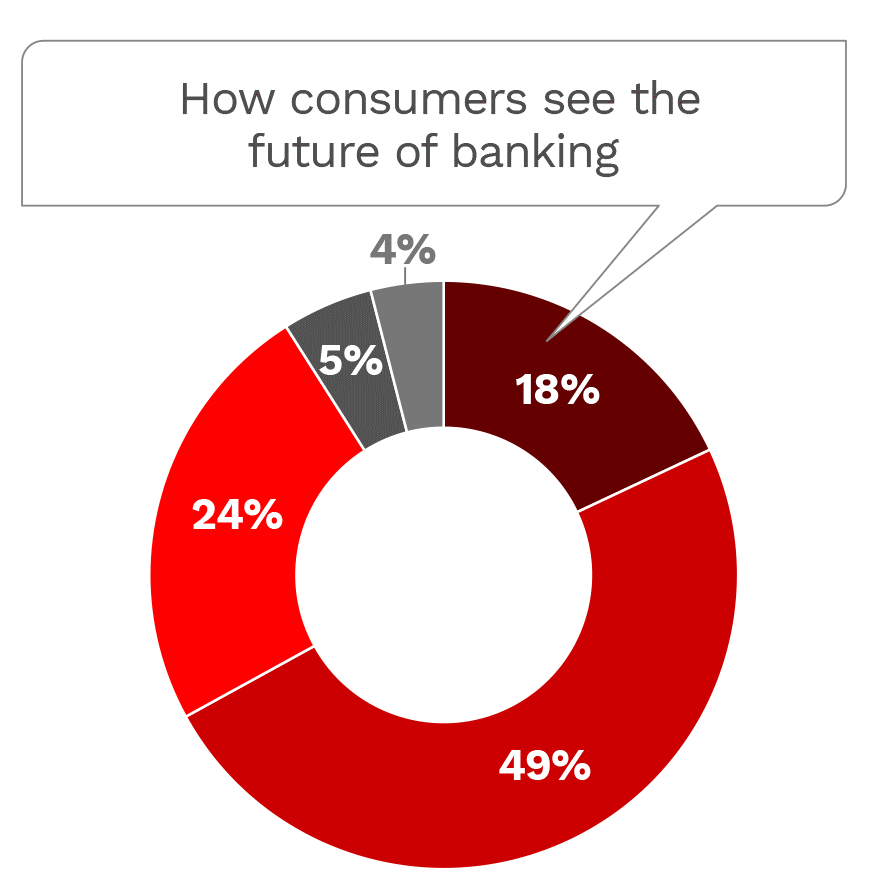 How consumers see the future of banking

4%

5%

18%

24%

49%